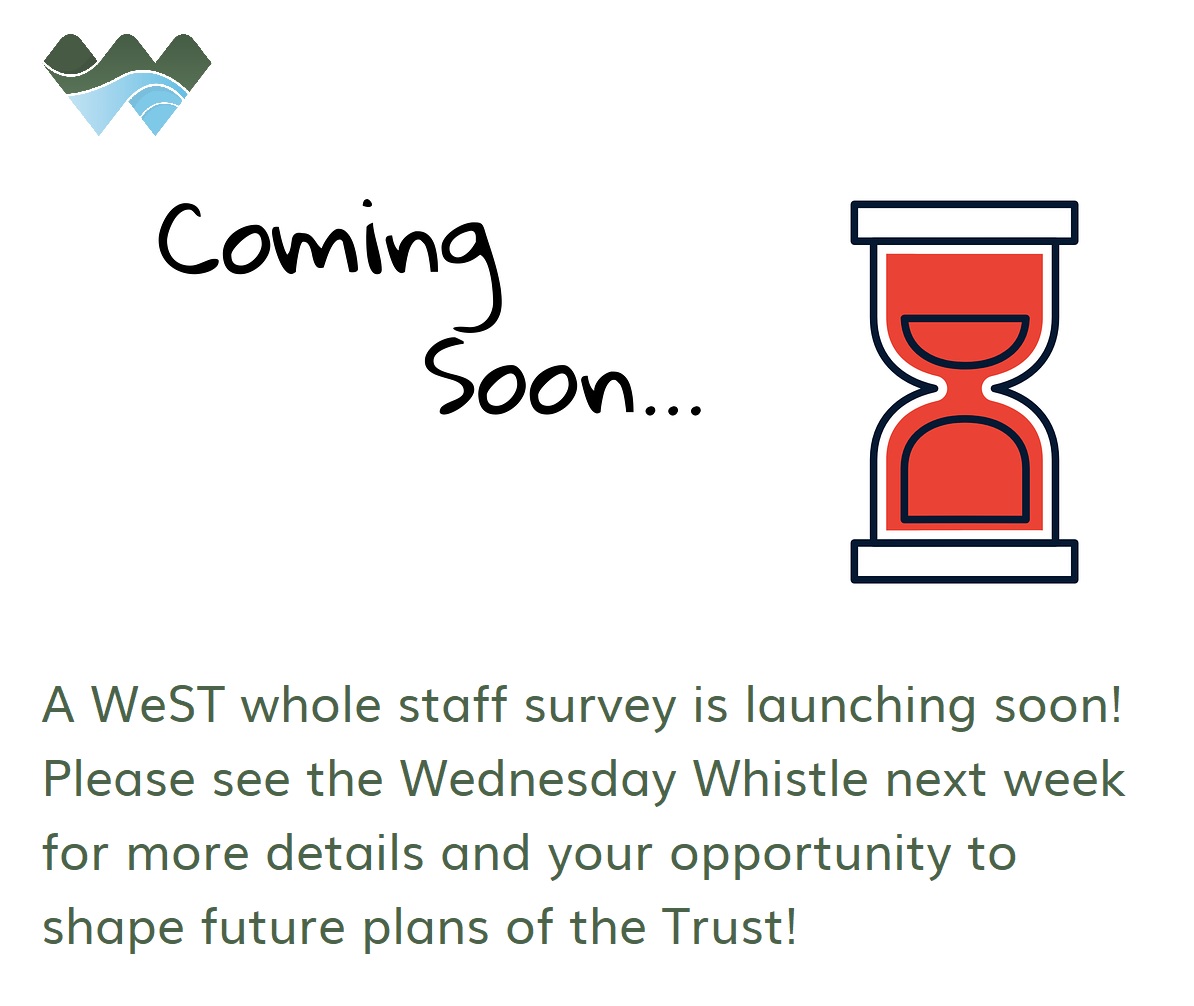 Coming Soon...

A WeST whole staff survey is launching soon! Please see the Wednesday Whistle next week for more details and your opportunity to shape future plans of the Trust!